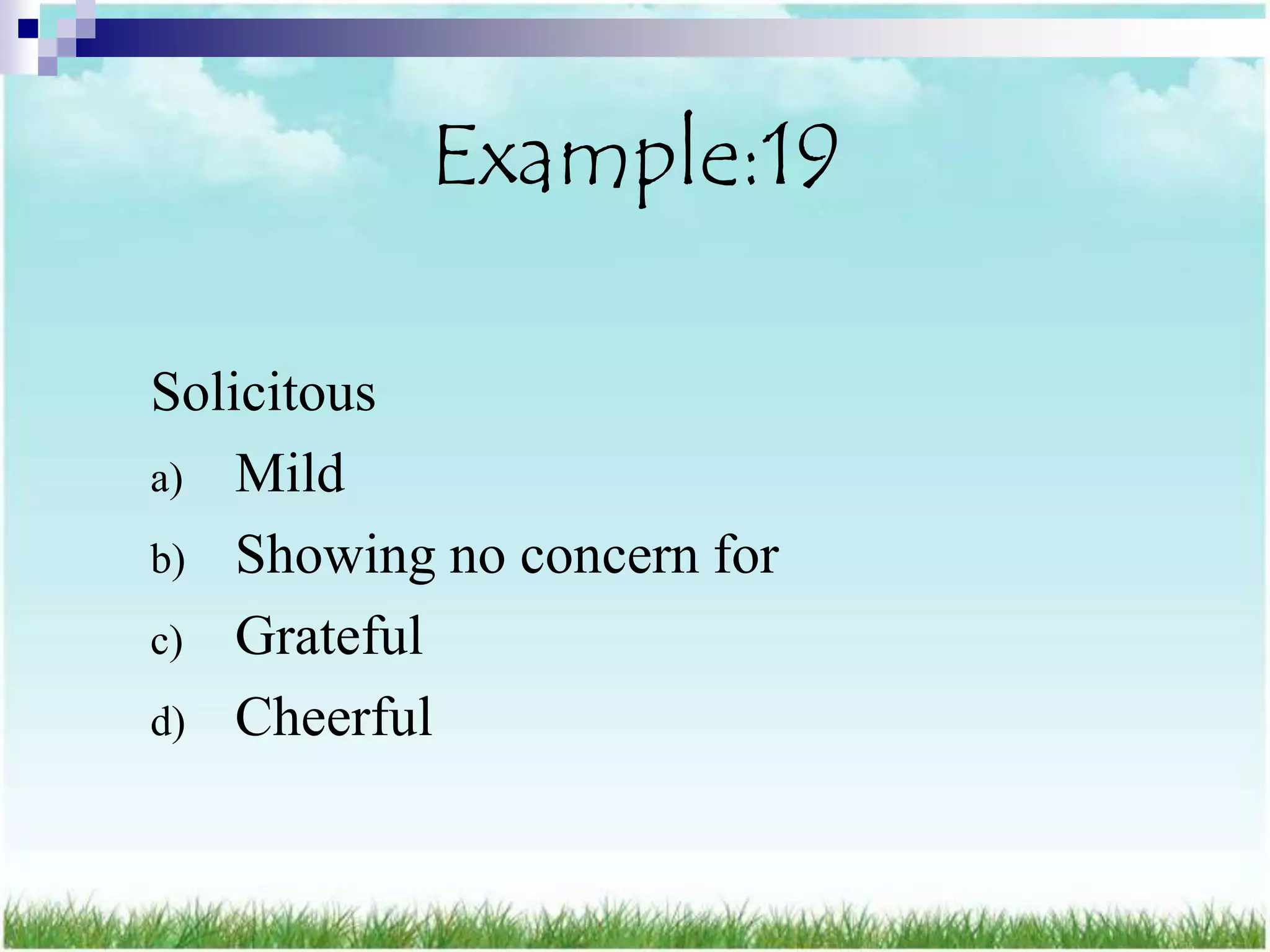 Example:19

Solicitous

a) Mild
b) Showing no concern for
c) Grateful
d) Cheerful